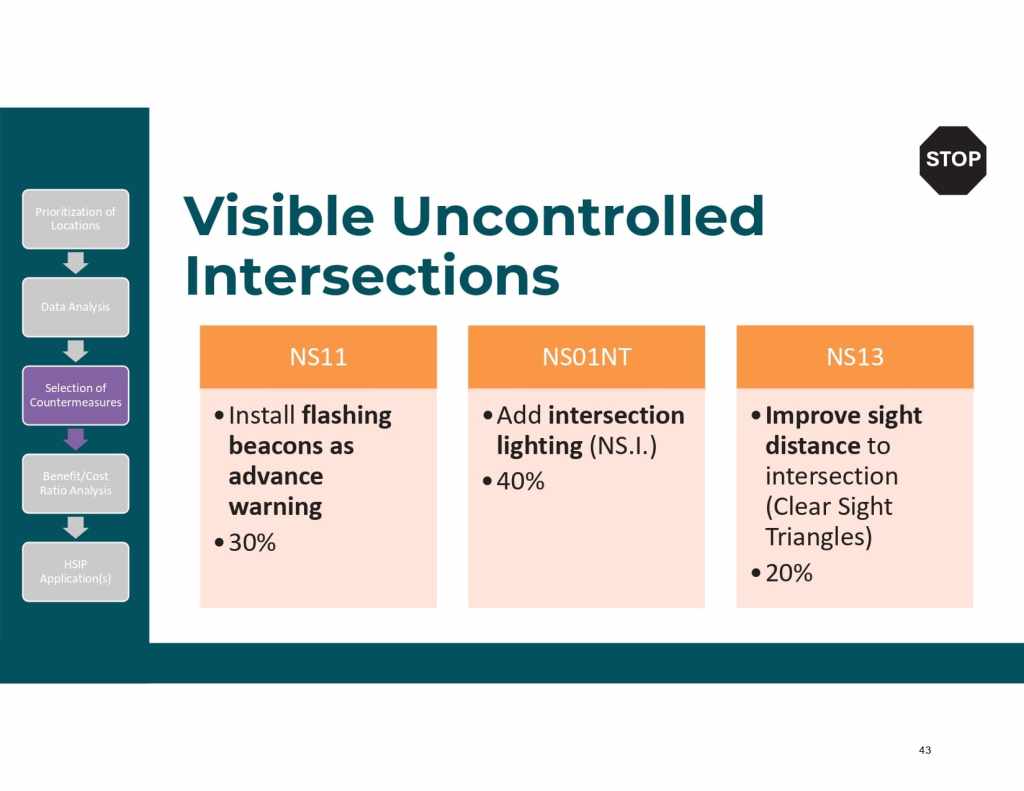 Prioritization of Locations

Data Analysis

Selection of Countermeasures

Benefit/Cost Ratio Analysis

HSIP Application(s)

STOP

Visible Uncontrolled Intersections

NS11

• Install flashing beacons as advance warning
• 30%

NS01NT

• Add intersection lighting (NS.I.)
• 40%

NS13

• Improve sight distance to intersection (Clear Sight Triangles)
• 20%

43